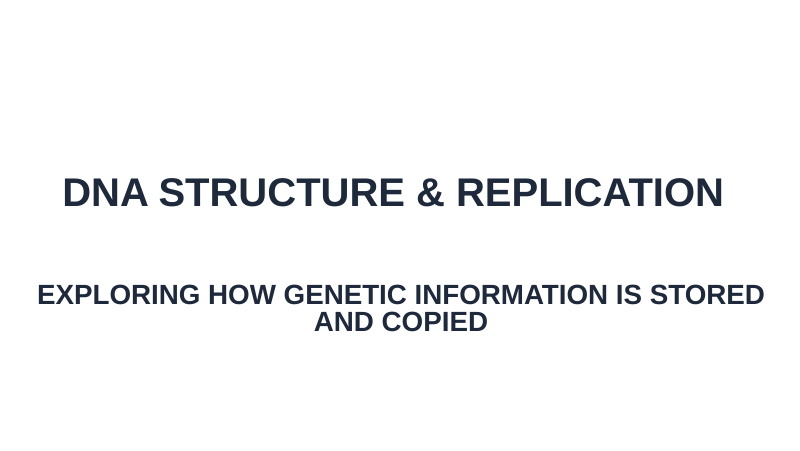 DNA STRUCTURE & REPLICATION

EXPLORING HOW GENETIC INFORMATION IS STORED AND COPIED